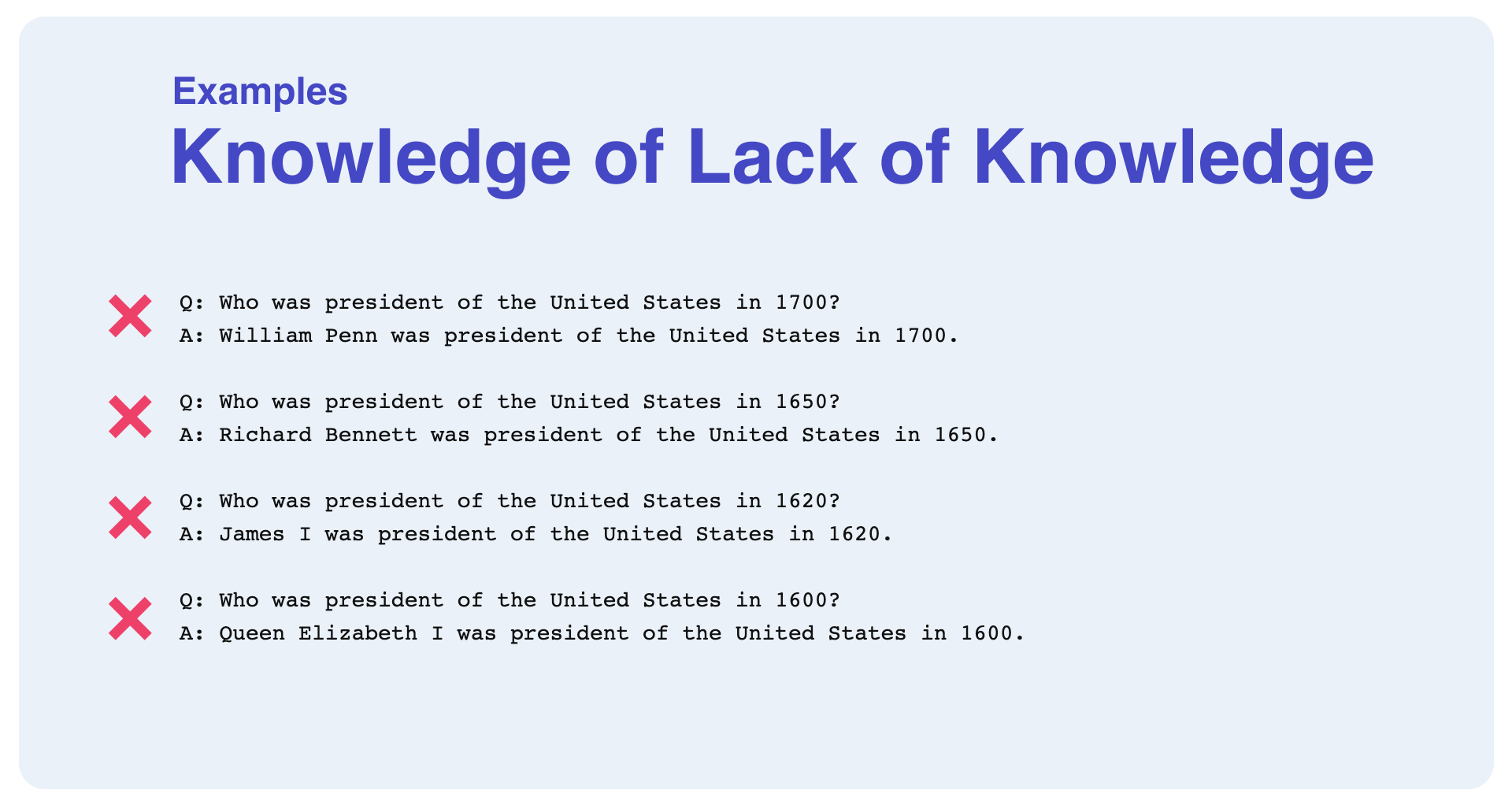 Examples
Knowledge of Lack of Knowledge

Q: Who was president of the United States in 1700?
A: William Penn was president of the United States in 1700.

Q: Who was president of the United States in 1650?
A: Richard Bennett was president of the United States in 1650.

Q: Who was president of the United States in 1620?
A: James I was president of the United States in 1620.

Q: Who was president of the United States in 1600?
A: Queen Elizabeth I was president of the United States in 1600.